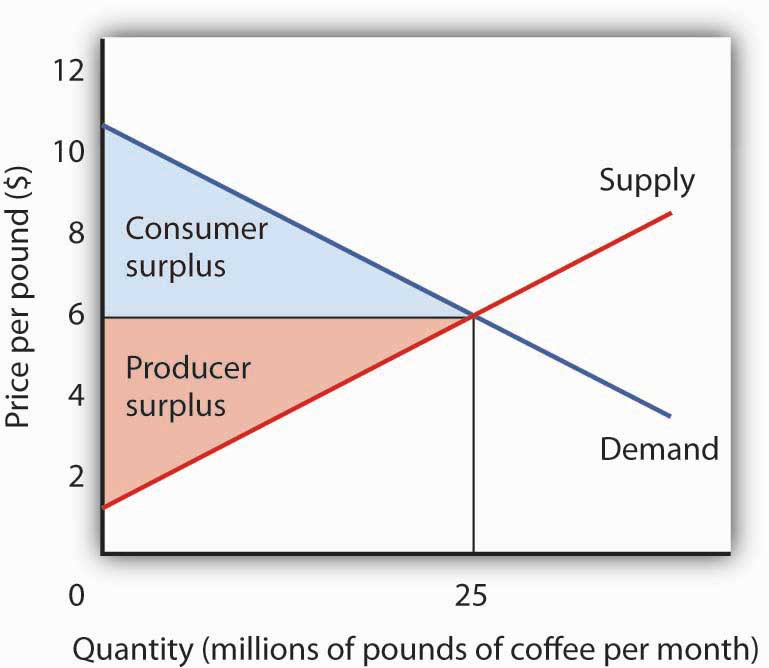 Price per pound ($)

12
10
8
6
4
2

Consumer surplus

Producer surplus

Supply

Demand

0
25

Quantity (millions of pounds of coffee per month)